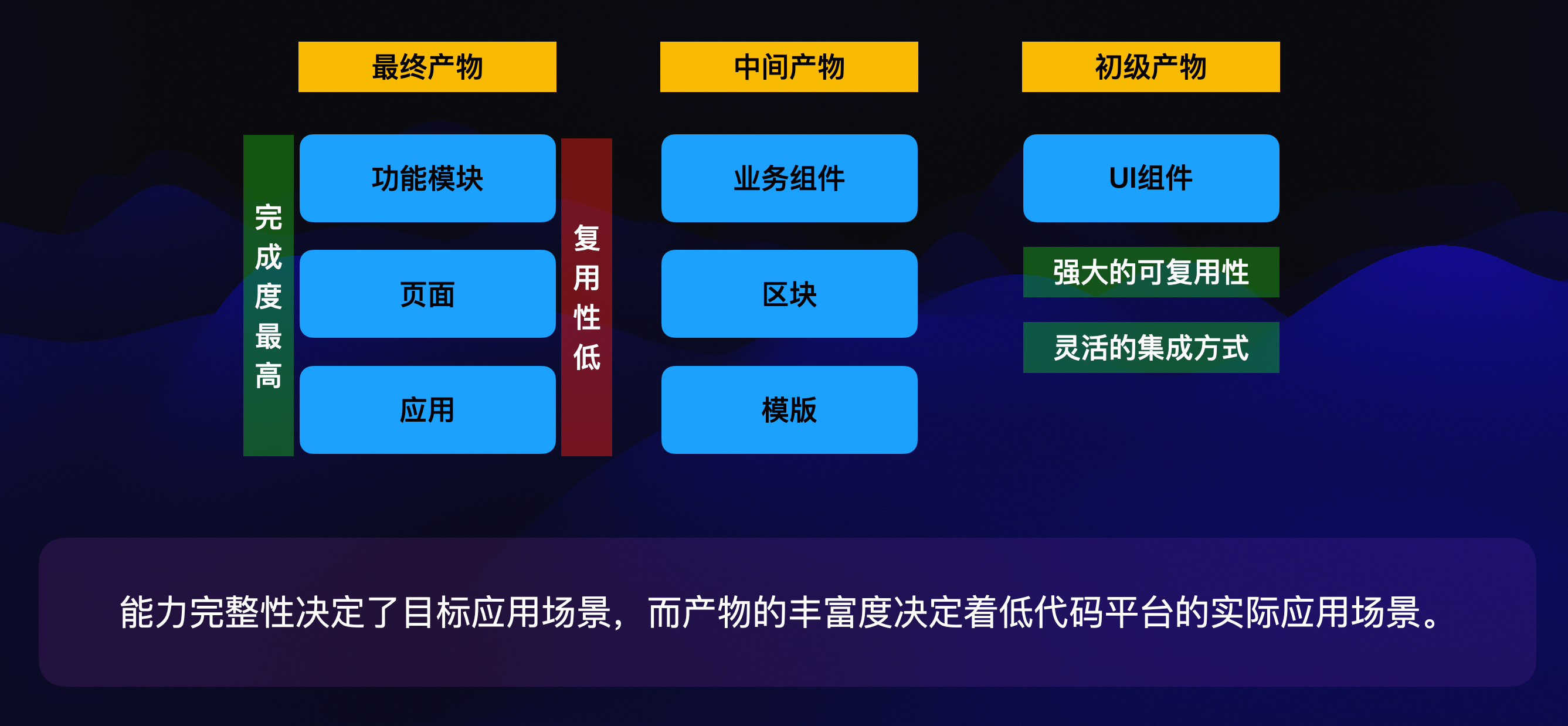 最终产物

完成度最高

功能模块

页面

应用

复用性低

中间产物

业务组件

区块

模版

初级产物

UI组件

强大的可复用性

灵活的集成方式

能力完整性决定了目标应用场景，而产物的丰富度决定着低代码平台的实际应用场景。